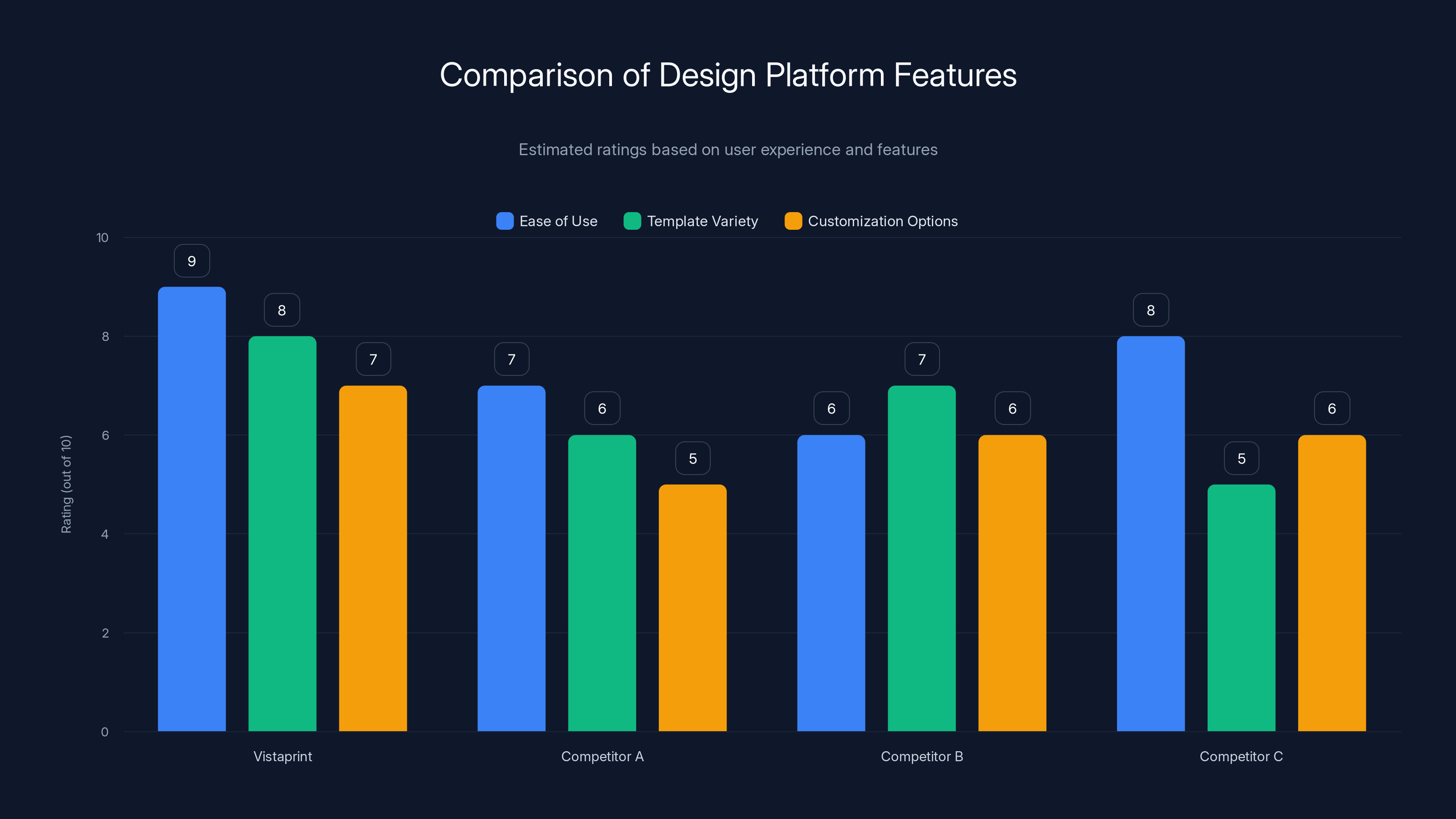 Comparison of Design Platform Features

Estimated ratings based on user experience and features

Ease of Use Template Variety Customization Options

Rating (out of 10)

10
8
6
4
2
0

9 8 7
7 6 5
6 7 6
8 5 6

Vistaprint Competitor A Competitor B Competitor C